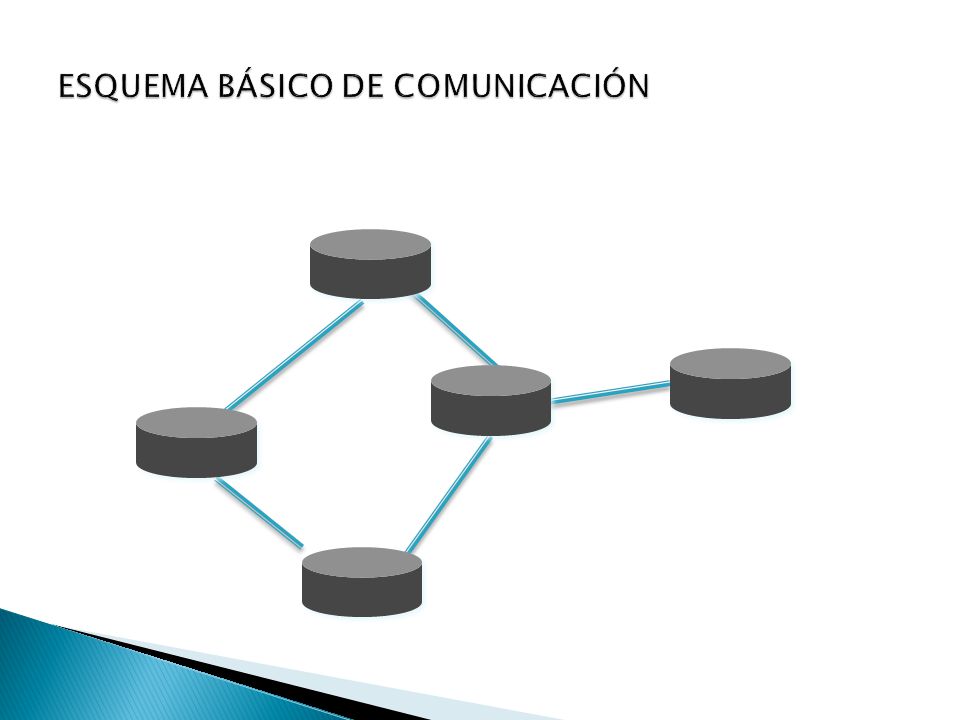 ESQUEMA BÁSICO DE COMUNICACIÓN